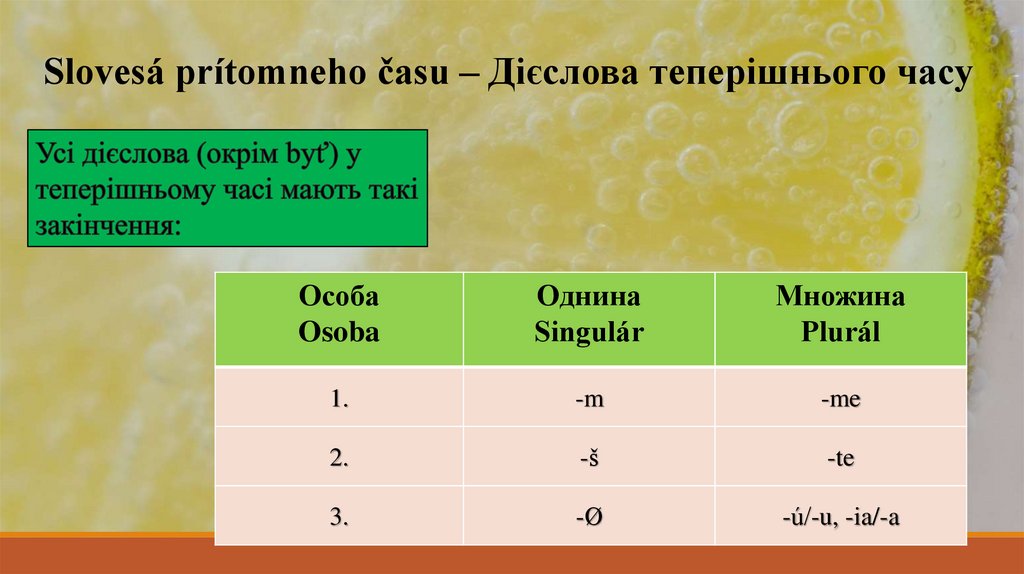 Slovesá prítomneho času – Дієслова теперішнього часу

Усі дієслова (окрім byť) у теперішньому часі мають такі закінчення:

| Особа Osoba | Однина Singulár | Множина Plurál |
|---|---|---|
| 1. | -m | -me |
| 2. | -š | -te |
| 3. | -Ø | -ú/-u, -ia/-a |